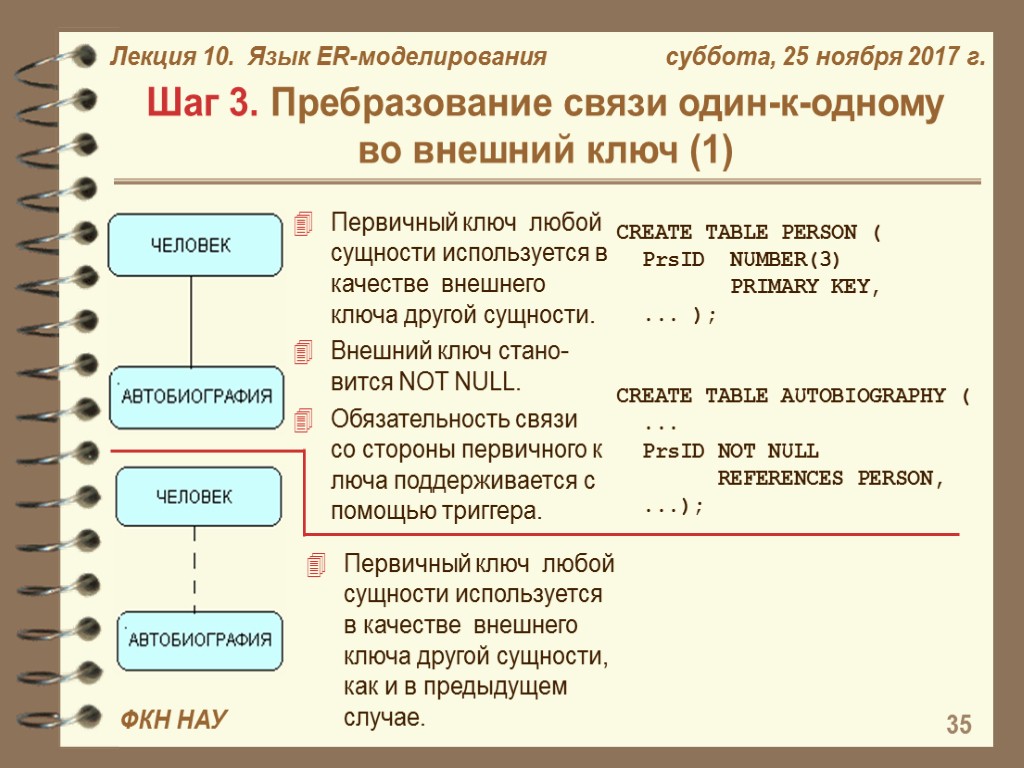 Лекция 10. Язык ER-моделирования

суббота, 25 ноября 2017 г.

Шаг 3. Пребразование связи один-к-одному во внешний ключ (1)

ЧЕЛОВЕК

АВТОБИОГРАФИЯ

Первичный ключ любой сущности используется в качестве внешнего ключа другой сущности.

Внешний ключ становится NOT NULL.

Обязательность связи со стороны первичного к люча поддерживается с помощью триггера.

CREATE TABLE PERSON (
PrsID NUMBER(3)
PRIMARY KEY,
... );

CREATE TABLE AUTOBIOGRAPHY (
...
PrsID NOT NULL
REFERENCES PERSON,
...);

ЧЕЛОВЕК

АВТОБИОГРАФИЯ

Первичный ключ любой сущности используется в качестве внешнего ключа другой сущности, как и в предыдущем случае.

ФКН НАУ

35